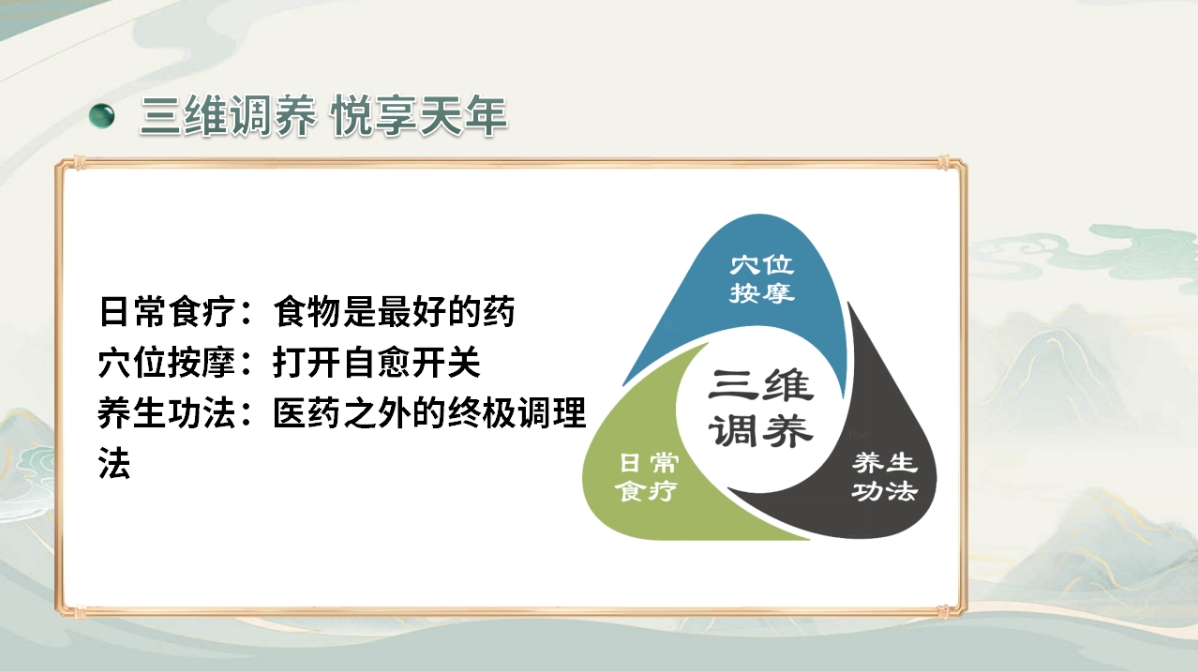 三维调养 悦享天年

日常食疗：食物是最好的药
穴位按摩：打开自愈开关
养生功法：医药之外的终极调理法

穴位按摩

三维调养

日常食疗

养生功法